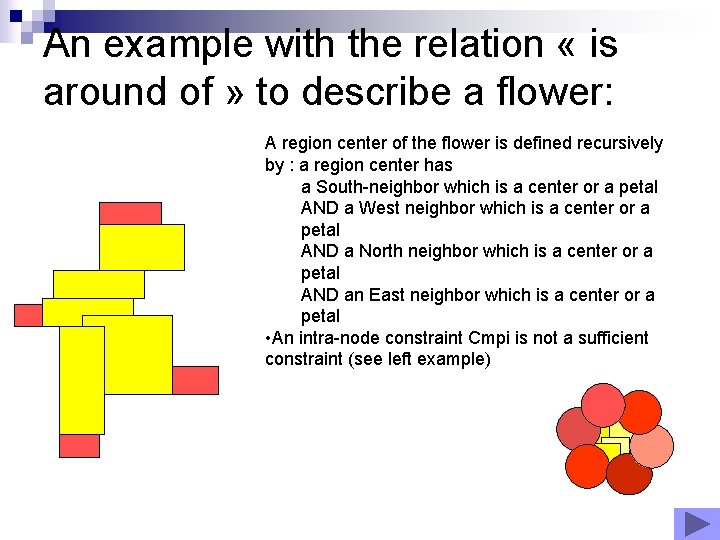 An example with the relation « is around of » to describe a flower:

A region center of the flower is defined recursively by : a region center has

a South-neighbor which is a center or a petal

AND a West neighbor which is a center or a petal

AND a North neighbor which is a center or a petal

AND an East neighbor which is a center or a petal

•An intra-node constraint Cmpi is not a sufficient constraint (see left example)